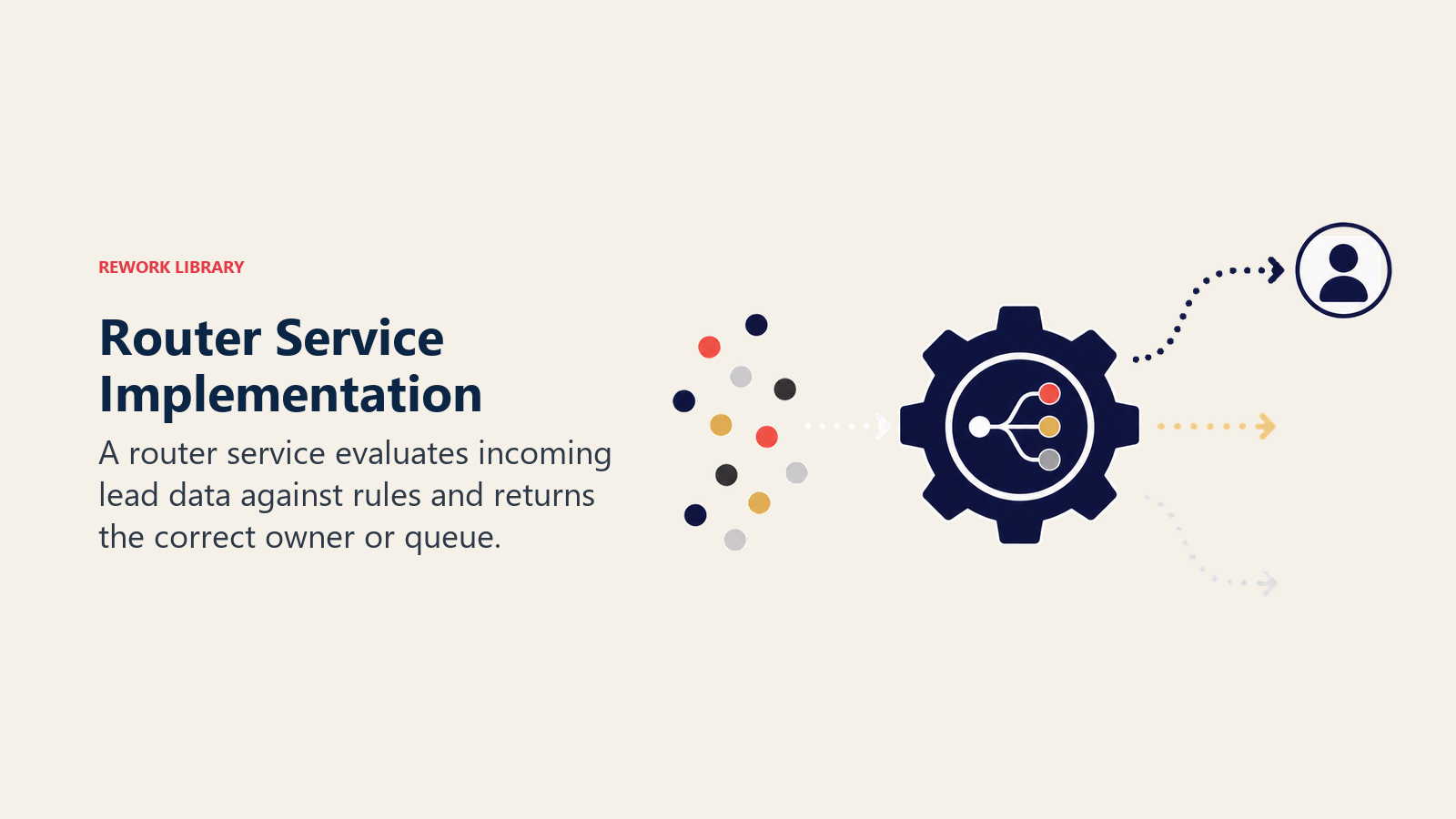 REWORK LIBRARY

Router Service Implementation

A router service evaluates incoming lead data against rules and returns the correct owner or queue.